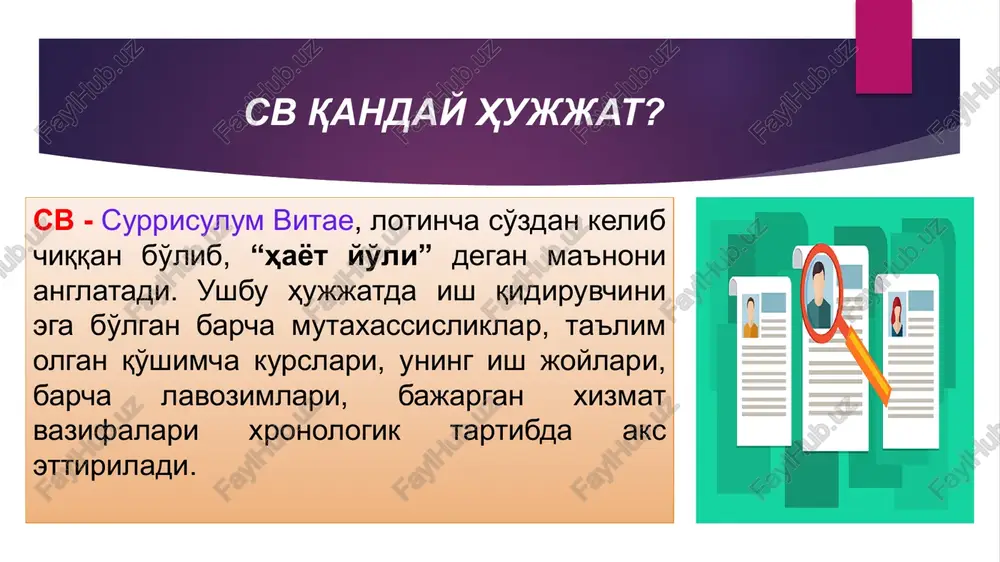 СВ ҚАНДАЙ ҲУЖЖАТ?

СВ - Суррисулум Витае, лотинча сўздан келиб чиққан бўлиб, “ҳаёт йўли” деган маънони англатади. Ушбу ҳужжатда иш қидирувчини эга бўлган барча мутахассисликлар, таълим олган қўшимча курслари, унинг иш жойлари, барча лавозимлари, бажарган хизмат вазифалари хронологик тартибда акс эттирилади.

FayIHub.uz